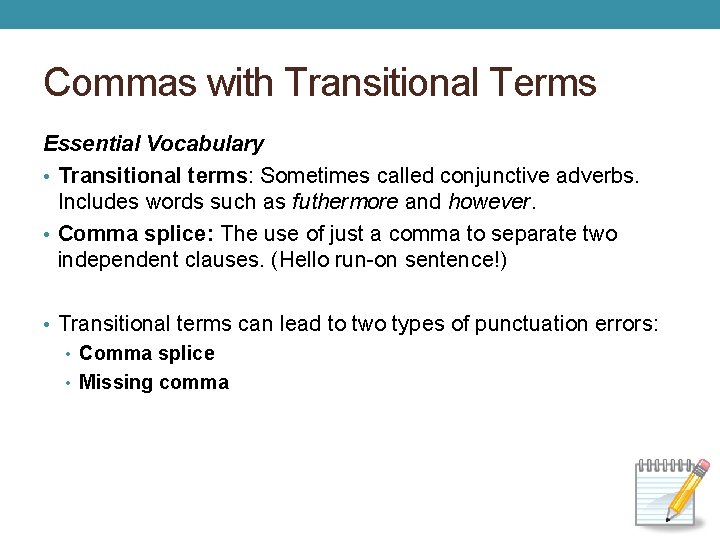 Commas with Transitional Terms

Essential Vocabulary

• Transitional terms: Sometimes called conjunctive adverbs. Includes words such as futhermore and however.

• Comma splice: The use of just a comma to separate two independent clauses. (Hello run-on sentence!)

• Transitional terms can lead to two types of punctuation errors:
  • Comma splice
  • Missing comma